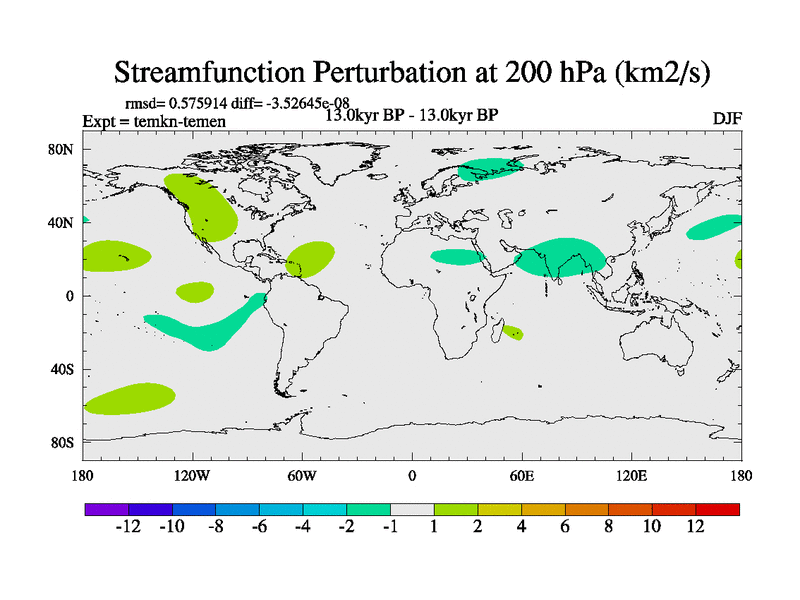 Streamfunction Perturbation at 200 hPa (km2/s)

rmsd= 0.575914 diff= -3.52645e-08
Expt = temkn-temen
13.0kyr BP - 13.0kyr BP
DJF

80N
40N
0
40S
80S

180
120W
60W
0
60E
120E
180

-12 -10 -8 -6 -4 -2 -1 1 2 4 6 8 10 12